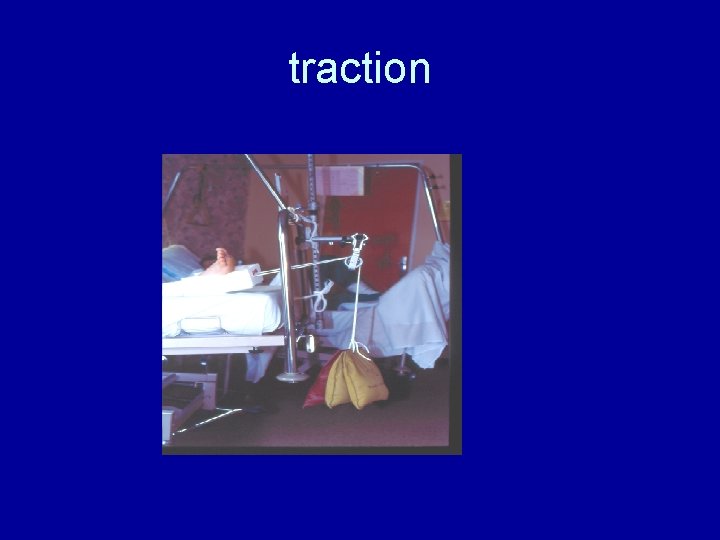 traction